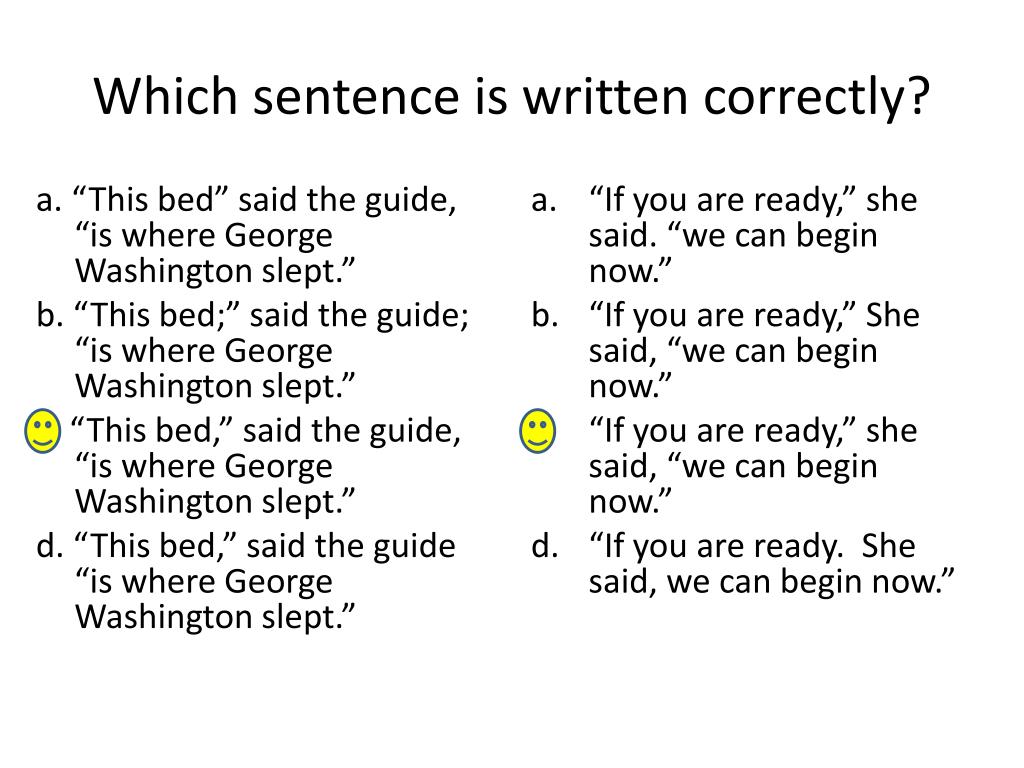 Which sentence is written correctly?

a. “This bed” said the guide, “is where George Washington slept.”
b. “This bed;” said the guide; “is where George Washington slept.”
“This bed,” said the guide, “is where George Washington slept.”
d. “This bed,” said the guide “is where George Washington slept.”

a. “If you are ready,” she said. “we can begin now.”
b. “If you are ready,” She said, “we can begin now.”
“If you are ready,” she said, “we can begin now.”
d. “If you are ready. She said, we can begin now.”